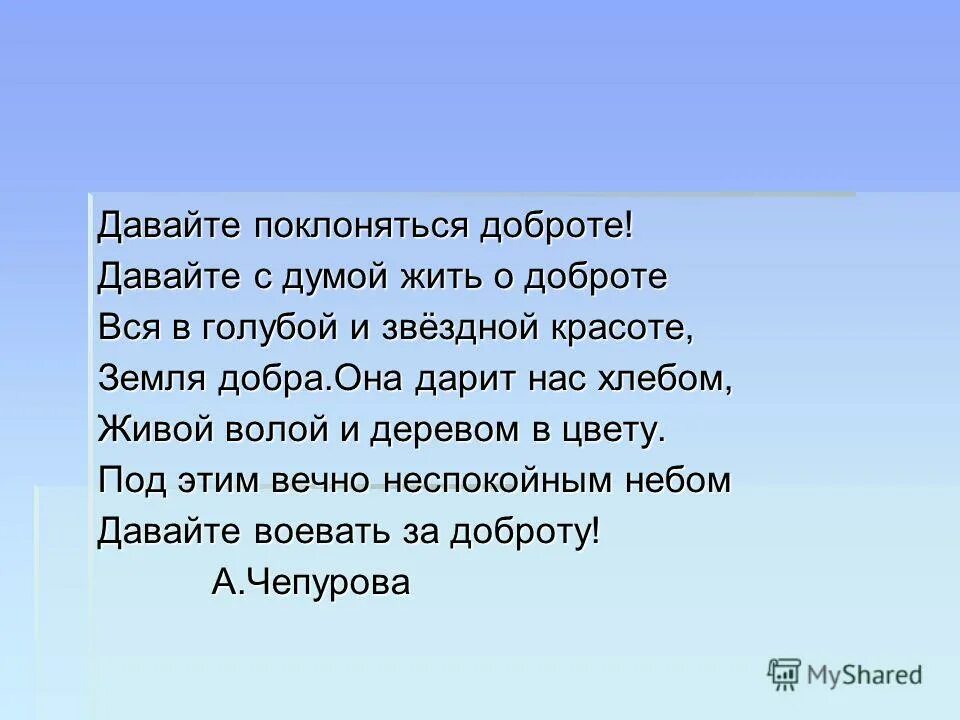 Давайте поклоняться доброте!
Давайте с думой жить о доброте
Вся в голубой и звёздной красоте,
Земля добра.Она дарит нас хлебом,
Живой волой и деревом в цвету.
Под этим вечно неспокойным небом
Давайте воевать за доброту!
А.Чепурова

MyShared